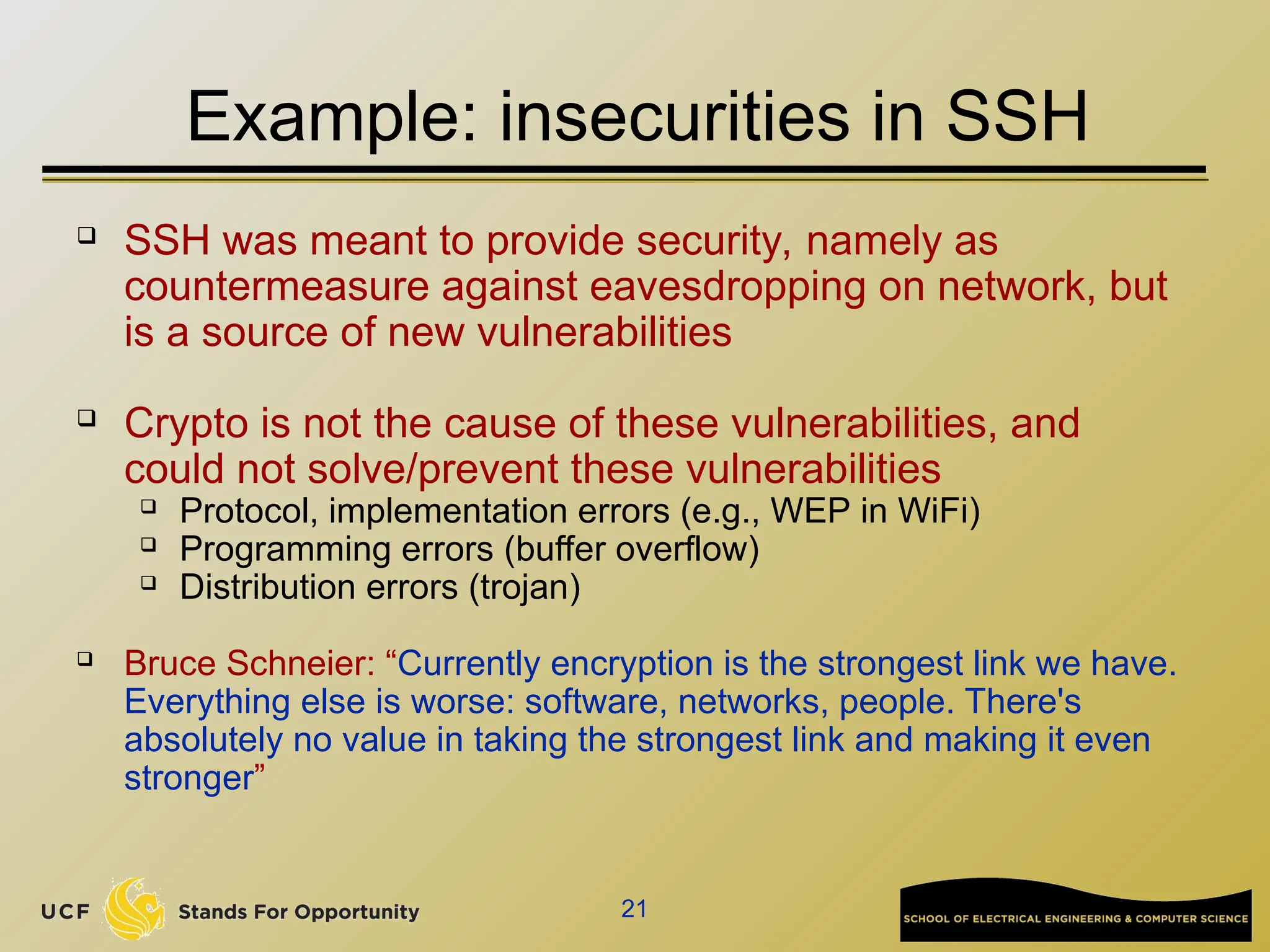 Example: insecurities in SSH

❑ SSH was meant to provide security, namely as countermeasure against eavesdropping on network, but is a source of new vulnerabilities

❑ Crypto is not the cause of these vulnerabilities, and could not solve/prevent these vulnerabilities
❑ Protocol, implementation errors (e.g., WEP in WiFi)
❑ Programming errors (buffer overflow)
❑ Distribution errors (trojan)

❑ Bruce Schneier: “Currently encryption is the strongest link we have. Everything else is worse: software, networks, people. There's absolutely no value in taking the strongest link and making it even stronger”

UCF Stands For Opportunity

21

SCHOOL OF ELECTRICAL ENGINEERING & COMPUTER SCIENCE